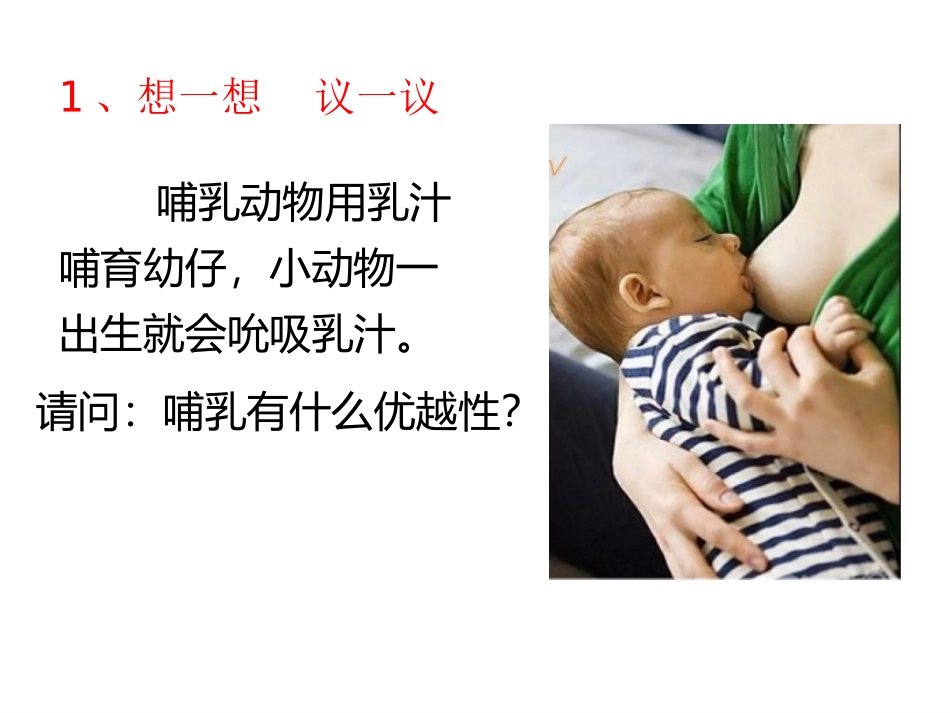 1、想一想　议一议

哺乳动物用乳汁哺育幼仔，小动物一出生就会吮吸乳汁。

请问：哺乳有什么优越性?